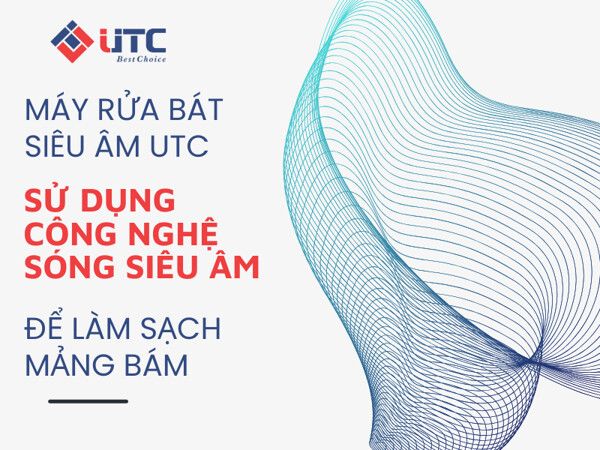 UTC
Best Choice

MÁY RỬA BÁT SIÊU ÂM UTC

SỬ DỤNG CÔNG NGHỆ SÓNG SIÊU ÂM

ĐỂ LÀM SẠCH MẢNG BÁM